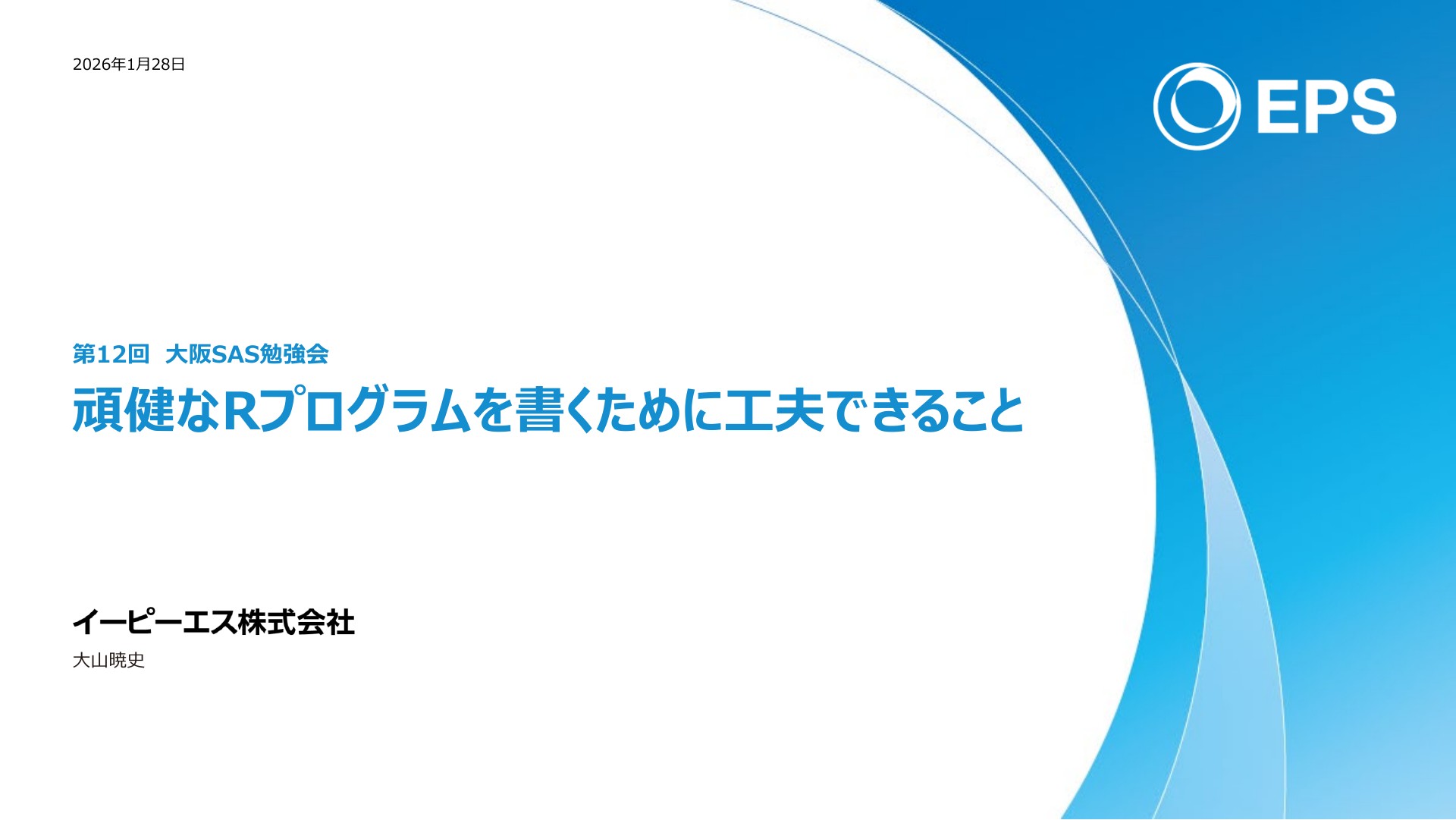 2026年1月28日

EPS

第12回　大阪SAS勉強会

頑健なRプログラムを書くために工夫できること

イーピーエス株式会社

大山暁史